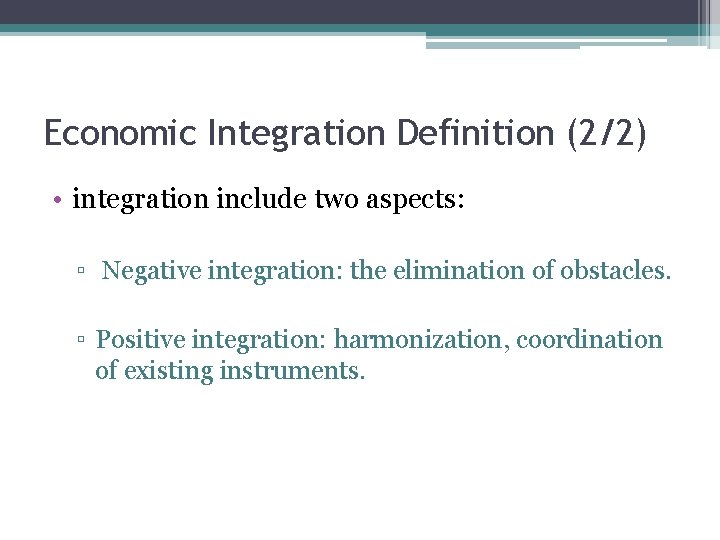 Economic Integration Definition (2/2)

• integration include two aspects:

▫ Negative integration: the elimination of obstacles.

▫ Positive integration: harmonization, coordination of existing instruments.